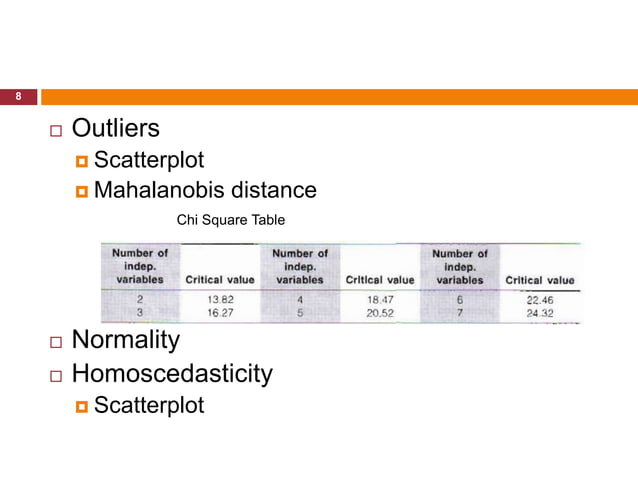 8

Outliers

Scatterplot

Mahalanobis distance

Chi Square Table

| Number of indep. variables | Critical value | Number of indep. variables | Critical value | Number of indep. variables | Critical value |
|---|---|---|---|---|---|
| 2 | 13.82 | 4 | 18.47 | 6 | 22.46 |
| 3 | 16.27 | 5 | 20.52 | 7 | 24.32 |

Normality

Homoscedasticity

Scatterplot